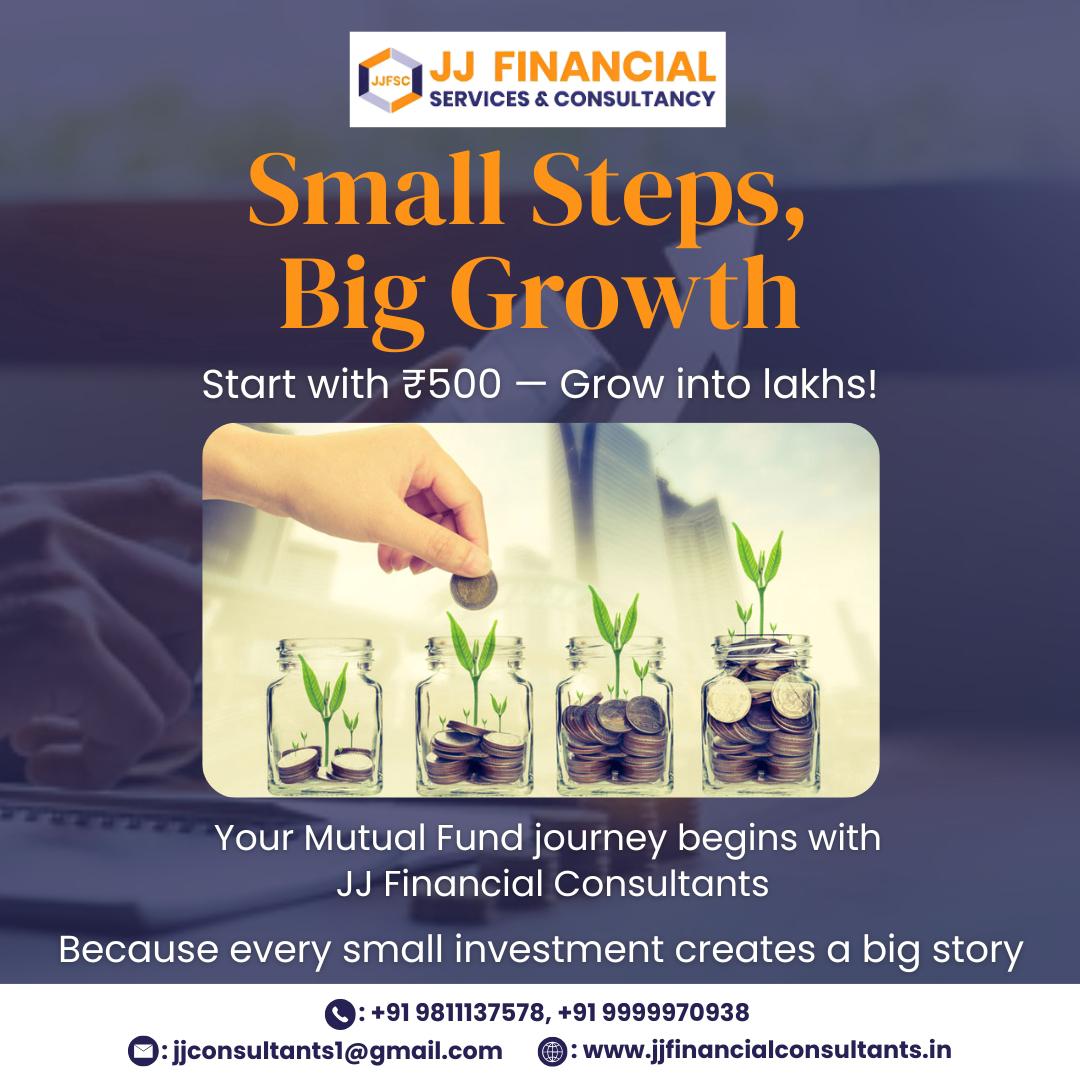 JJFSC JJ FINANCIAL SERVICES & CONSULTANCY

Small Steps, Big Growth

Start with ₹500 — Grow into lakhs!

Your Mutual Fund journey begins with JJ Financial Consultants

Because every small investment creates a big story

: +91 9811137578, +91 9999970938

: jjconsultants1@gmail.com : www.jjfinancialconsultants.in